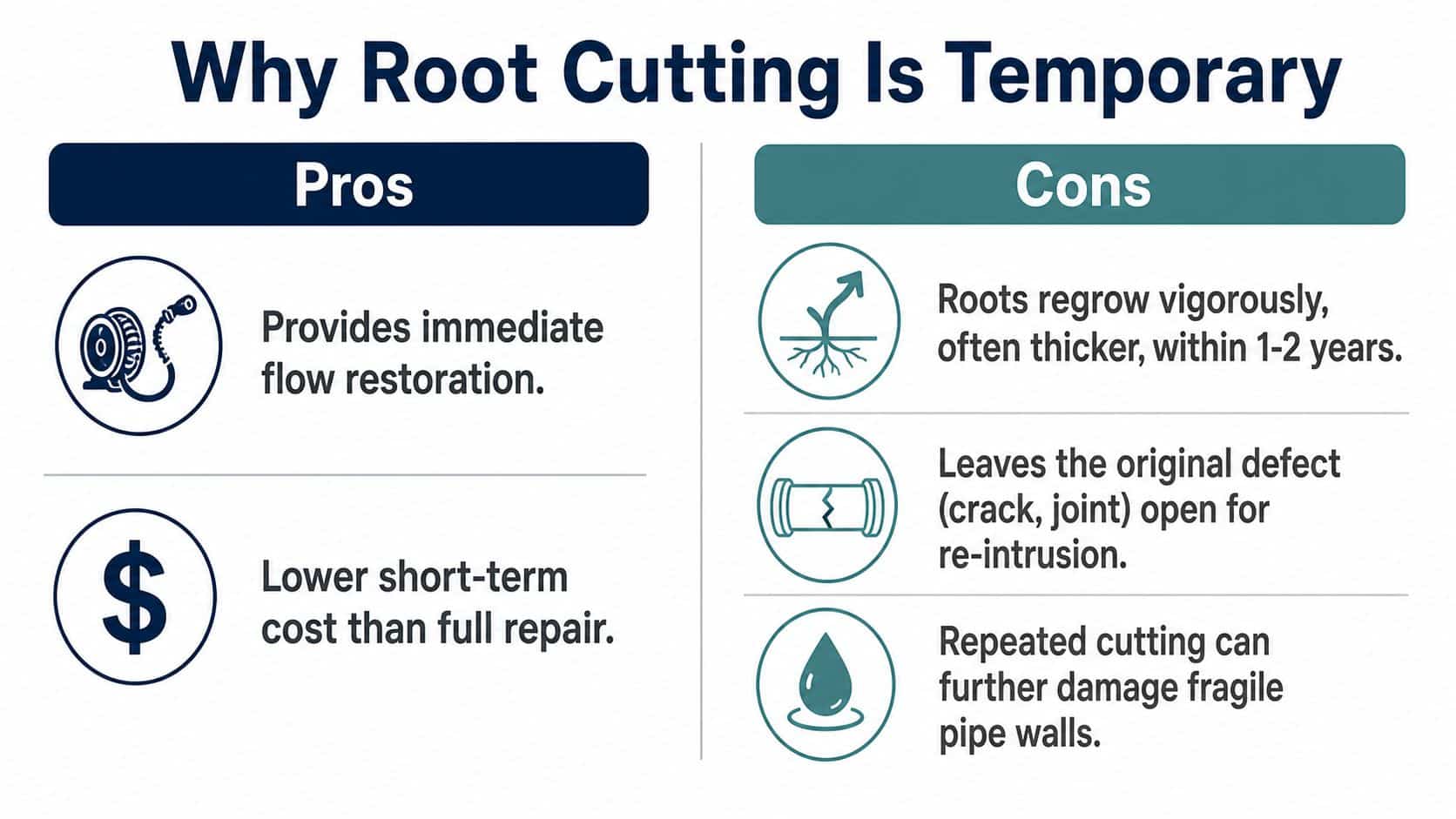 Why Root Cutting Is Temporary

Pros

Provides immediate flow restoration.

$

Lower short-term cost than full repair.

Cons

Roots regrow vigorously, often thicker, within 1-2 years.

Leaves the original defect (crack, joint) open for re-intrusion.

Repeated cutting can further damage fragile pipe walls.